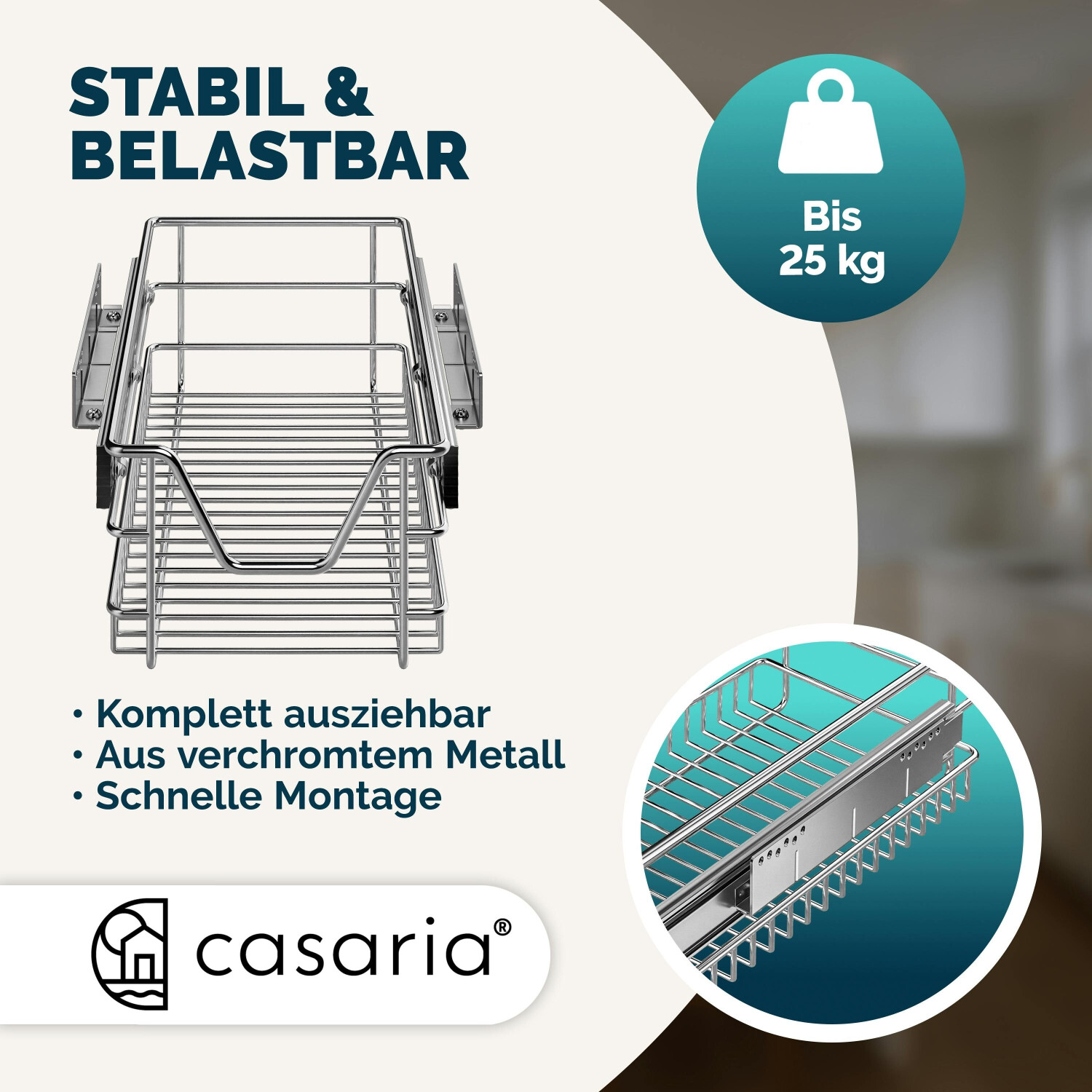 STABIL & BELASTBAR

Bis 25 kg

· Komplett ausziehbar
· Aus verchromtem Metall
· Schnelle Montage

casaria®